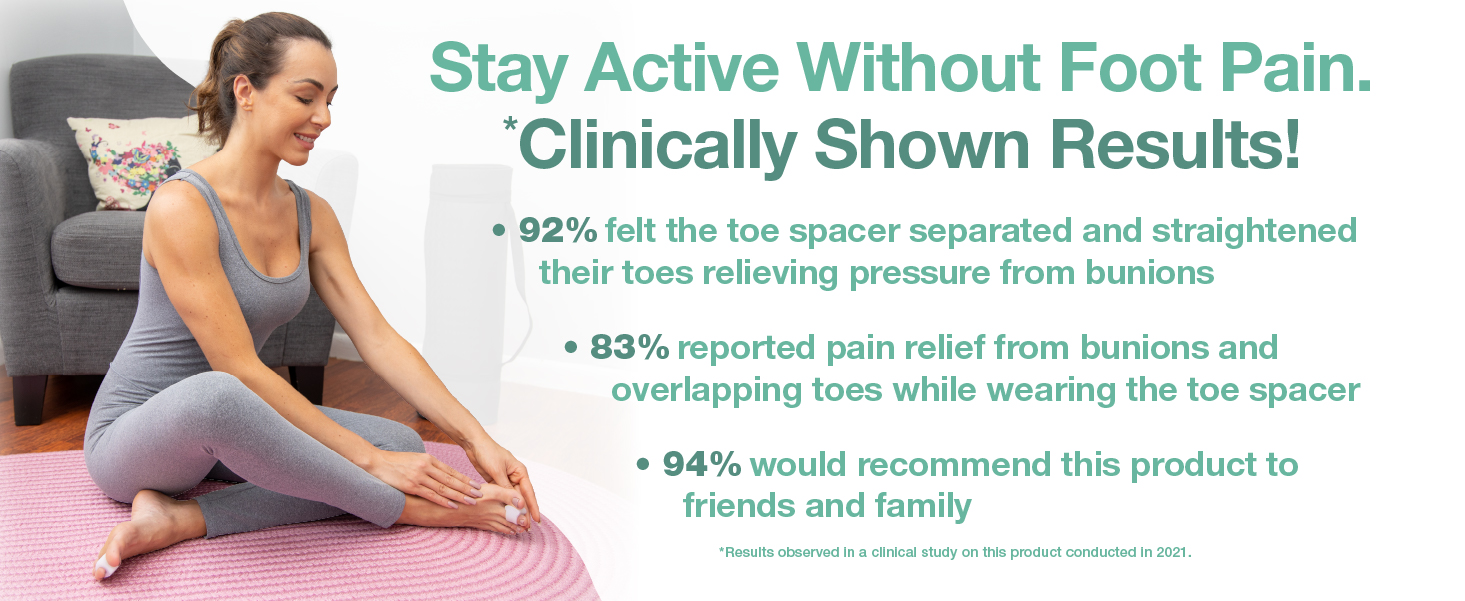 Stay Active Without Foot Pain.
*Clinically Shown Results!

• 92% felt the toe spacer separated and straightened their toes relieving pressure from bunions

• 83% reported pain relief from bunions and overlapping toes while wearing the toe spacer

• 94% would recommend this product to friends and family

*Results observed in a clinical study on this product conducted in 2021.